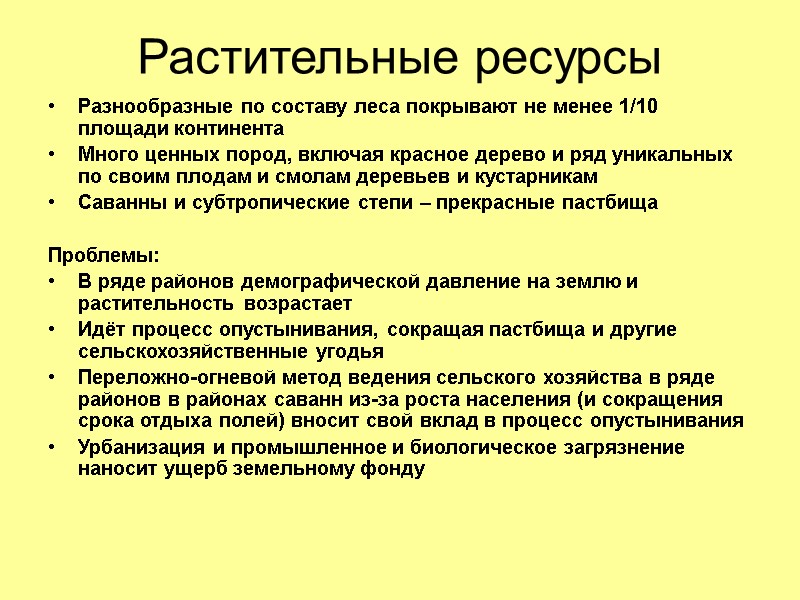 Растительные ресурсы

• Разнообразные по составу леса покрывают не менее 1/10 площади континента
• Много ценных пород, включая красное дерево и ряд уникальных по своим плодам и смолам деревьев и кустарникам
• Саванны и субтропические степи – прекрасные пастбища

Проблемы:
• В ряде районов демографической давление на землю и растительность возрастает
• Идёт процесс опустынивания, сокращая пастбища и другие сельскохозяйственные угодья
• Переложно-огневой метод ведения сельского хозяйства в ряде районов в районах саванн из-за роста населения (и сокращения срока отдыха полей) вносит свой вклад в процесс опустынивания
• Урбанизация и промышленное и биологическое загрязнение наносит ущерб земельному фонду